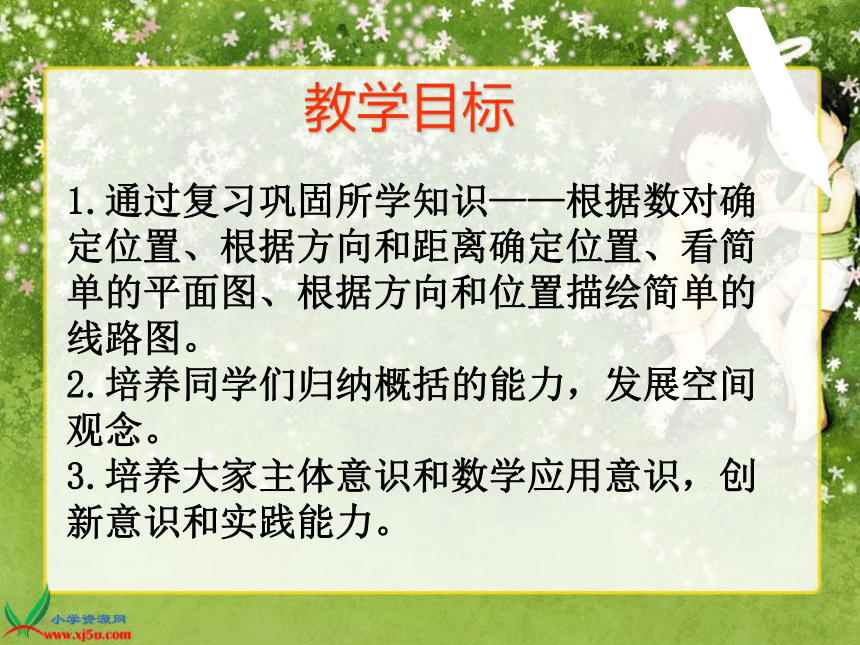 教学目标

1.通过复习巩固所学知识——根据数对确定位置、根据方向和距离确定位置、看简单的平面图、根据方向和位置描绘简单的线路图。
2.培养同学们归纳概括的能力，发展空间观念。
3.培养大家主体意识和数学应用意识，创新意识和实践能力。

小学资源网
www.xj5u.com